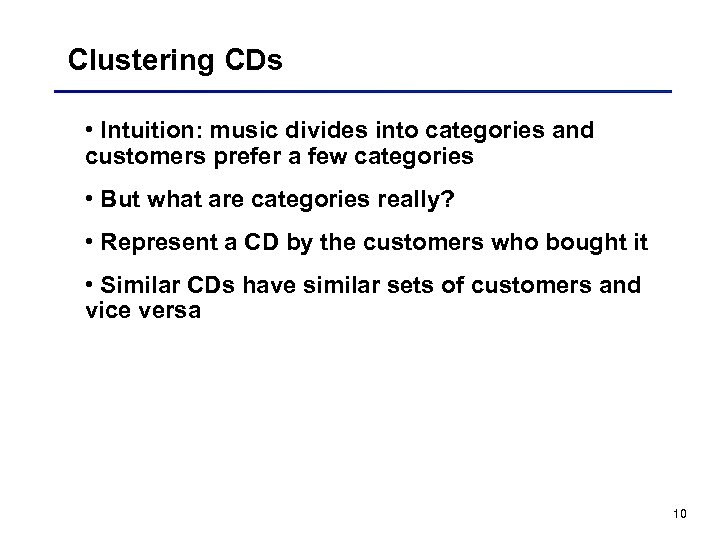 Clustering CDs

• Intuition: music divides into categories and customers prefer a few categories

• But what are categories really?

• Represent a CD by the customers who bought it

• Similar CDs have similar sets of customers and vice versa

10